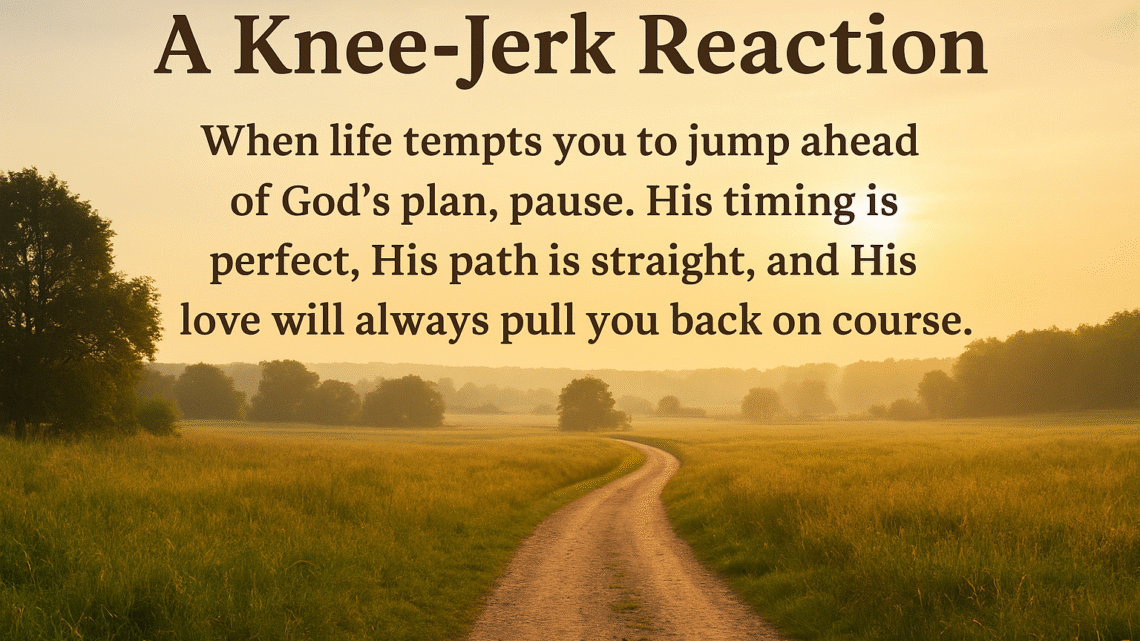 A Knee-Jerk Reaction

When life tempts you to jump ahead of God’s plan, pause. His timing is perfect, His path is straight, and His love will always pull you back on course.